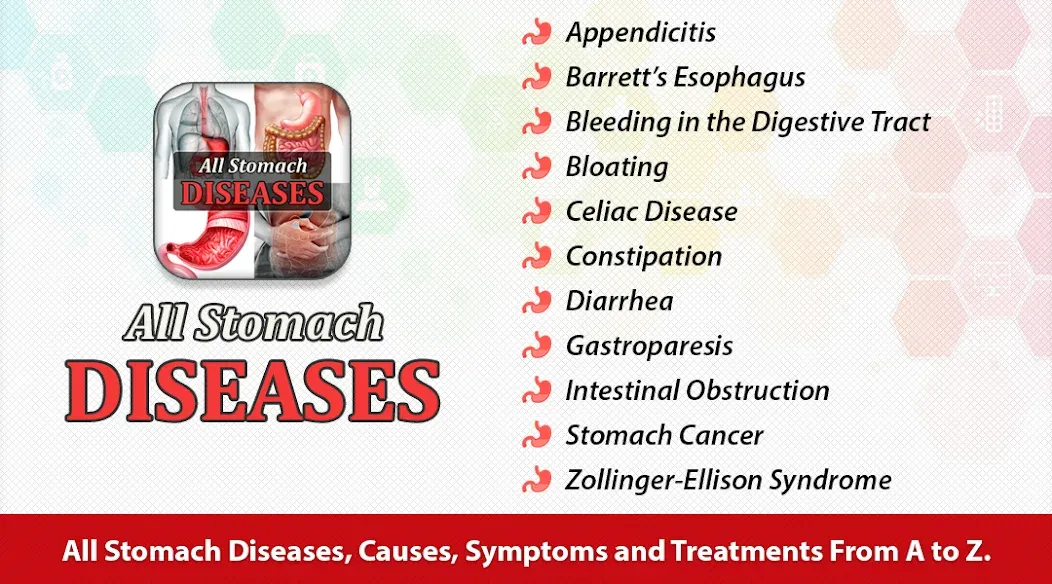 All Stomach
DISEASES

All Stomach
DISEASES

Appendicitis
Barrett's Esophagus
Bleeding in the Digestive Tract
Bloating
Celiac Disease
Constipation
Diarrhea
Gastroparesis
Intestinal Obstruction
Stomach Cancer
Zollinger-Ellison Syndrome

All Stomach Diseases, Causes, Symptoms and Treatments From A to Z.